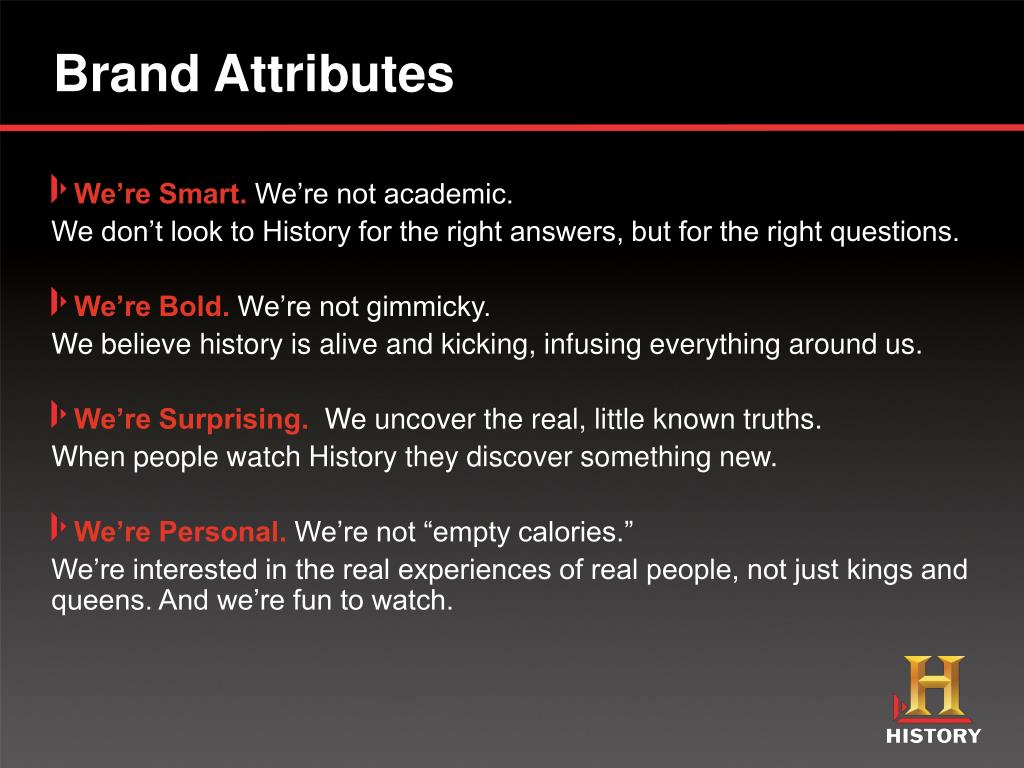 Brand Attributes

We’re Smart. We’re not academic.
We don’t look to History for the right answers, but for the right questions.

We’re Bold. We’re not gimmicky.
We believe history is alive and kicking, infusing everything around us.

We’re Surprising. We uncover the real, little known truths.
When people watch History they discover something new.

We’re Personal. We’re not “empty calories.”
We’re interested in the real experiences of real people, not just kings and queens. And we’re fun to watch.

H
HISTORY